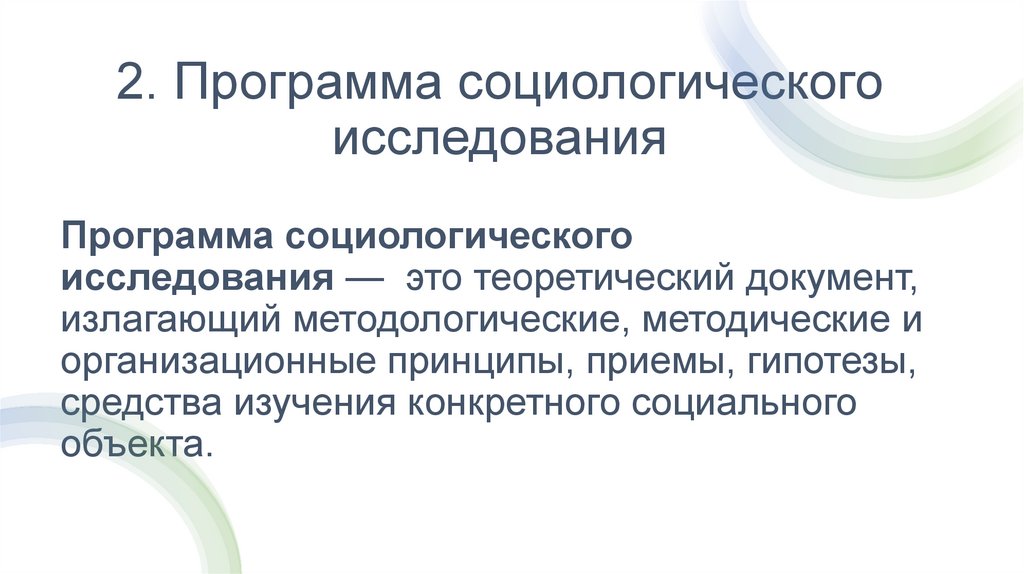 2. Программа социологического исследования

Программа социологического исследования — это теоретический документ, излагающий методологические, методические и организационные принципы, приемы, гипотезы, средства изучения конкретного социального объекта.